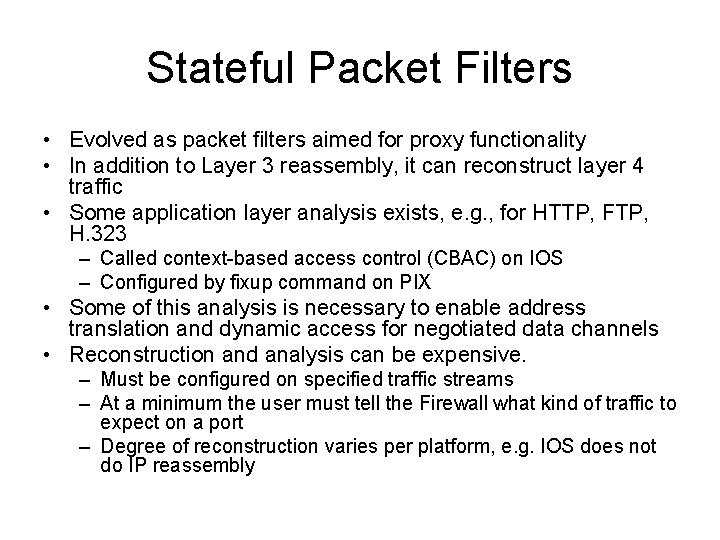 Stateful Packet Filters

• Evolved as packet filters aimed for proxy functionality
• In addition to Layer 3 reassembly, it can reconstruct layer 4 traffic
• Some application layer analysis exists, e.g., for HTTP, FTP, H.323
  – Called context-based access control (CBAC) on IOS
  – Configured by fixup command on PIX
• Some of this analysis is necessary to enable address translation and dynamic access for negotiated data channels
• Reconstruction and analysis can be expensive.
  – Must be configured on specified traffic streams
  – At a minimum the user must tell the Firewall what kind of traffic to expect on a port
  – Degree of reconstruction varies per platform, e.g. IOS does not do IP reassembly